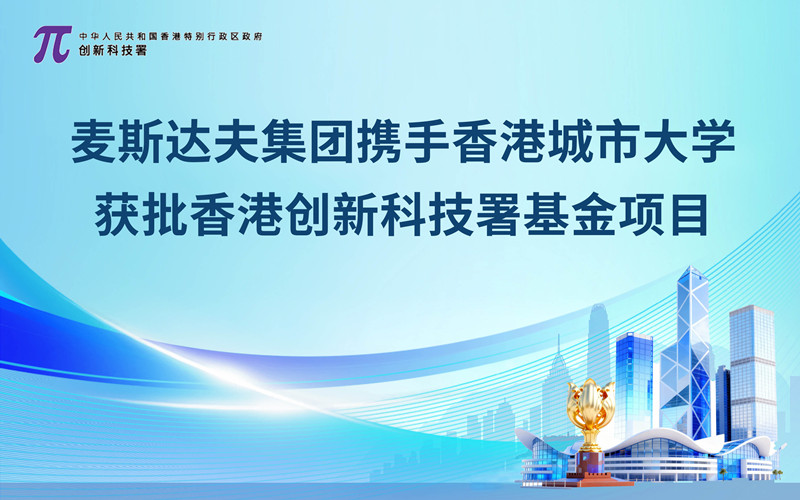 中华人民共和国香港特别行政区政府
创新科技署

麦斯达夫集团携手香港城市大学
获批香港创新科技署基金项目